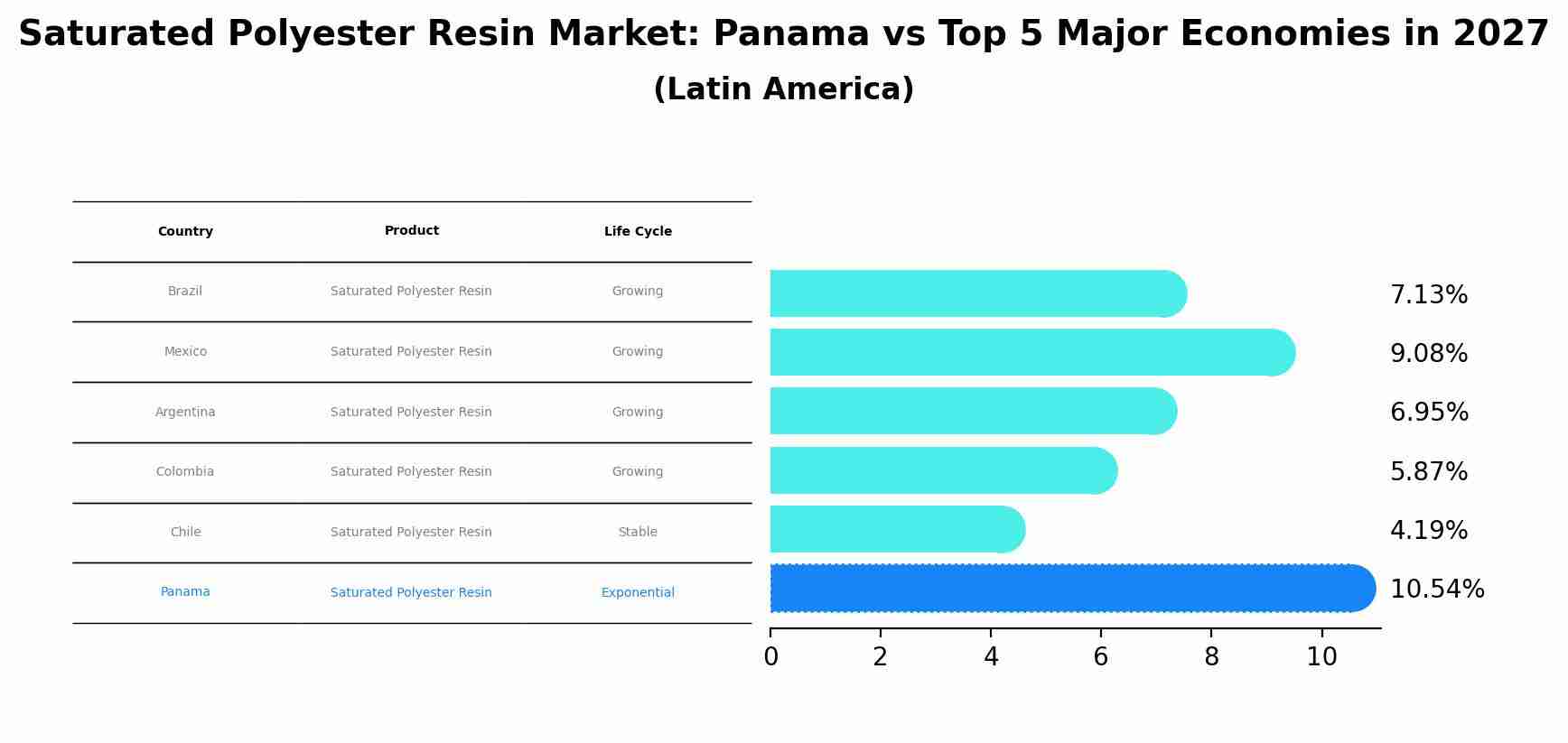 Saturated Polyester Resin Market: Panama vs Top 5 Major Economies in 2027
(Latin America)

| Country | Product | Life Cycle |
|---|---|---|
| Brazil | Saturated Polyester Resin | Growing |
| Mexico | Saturated Polyester Resin | Growing |
| Argentina | Saturated Polyester Resin | Growing |
| Colombia | Saturated Polyester Resin | Growing |
| Chile | Saturated Polyester Resin | Stable |
| Panama | Saturated Polyester Resin | Exponential |

7.13%
9.08%
6.95%
5.87%
4.19%
10.54%

0 2 4 6 8 10